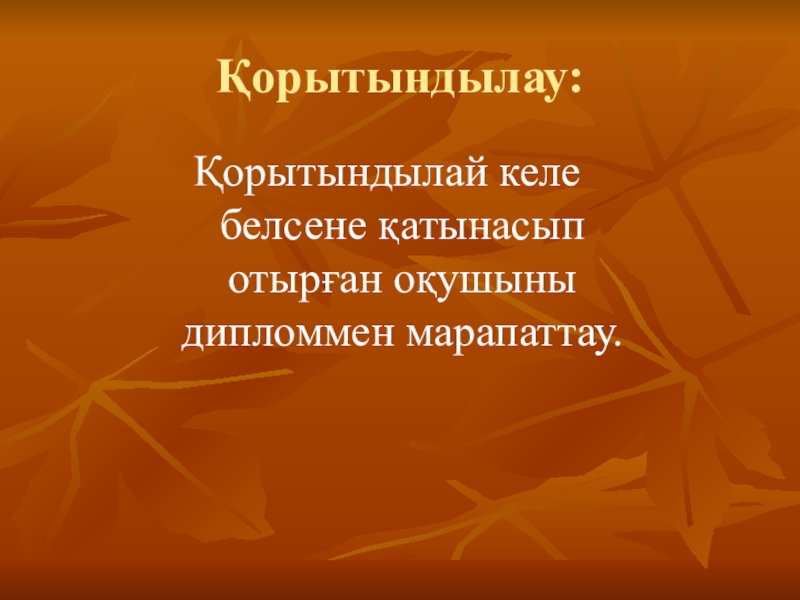 Қорытындылау:

Қорытындылай келе белсене қатынасып отырған оқушыны дипломмен марапаттау.